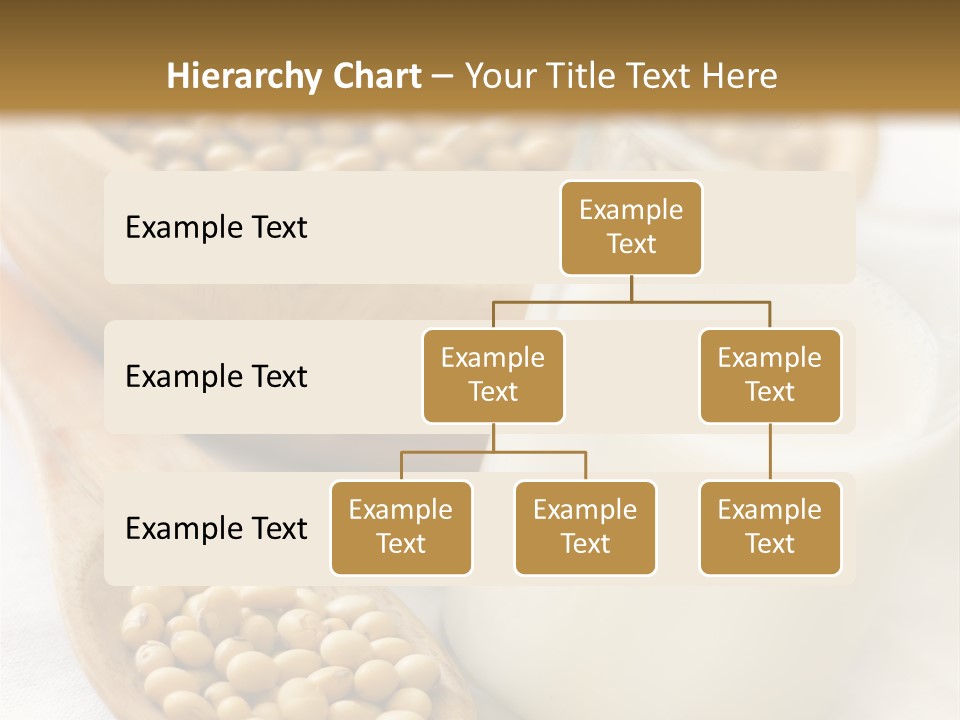 Hierarchy Chart – Your Title Text Here

Example Text

Example Text

Example Text

Example Text

Example Text

Example Text

Example Text

Example Text

Example Text